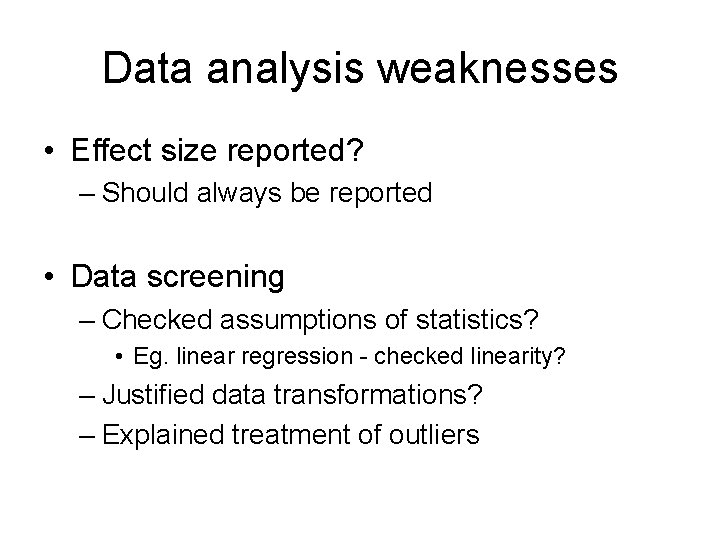 Data analysis weaknesses

• Effect size reported?
– Should always be reported

• Data screening
– Checked assumptions of statistics?
• Eg. linear regression - checked linearity?
– Justified data transformations?
– Explained treatment of outliers